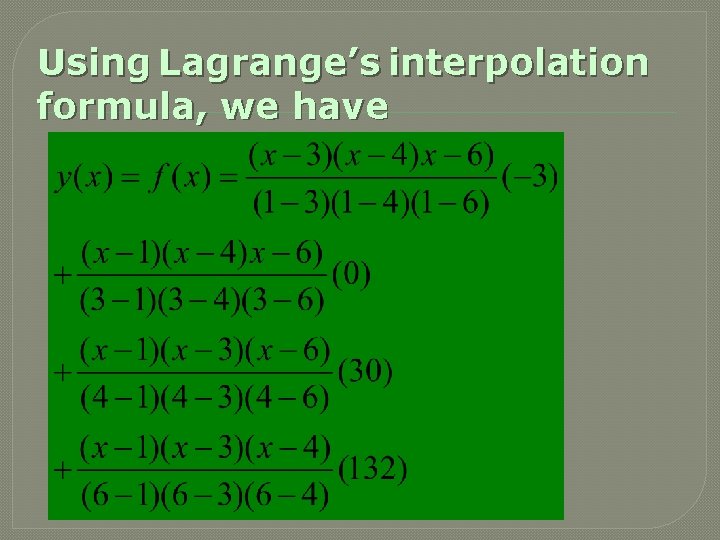 Using Lagrange's interpolation formula, we have

$y(x) = f(x) = \frac{(x-3)(x-4)x-6)}{(1-3)(1-4)(1-6)}(-3)$

$+\frac{(x-1)(x-4)x-6)}{(3-1)(3-4)(3-6)}(0)$

$+\frac{(x-1)(x-3)(x-6)}{(4-1)(4-3)(4-6)}(30)$

$+\frac{(x-1)(x-3)(x-4)}{(6-1)(6-3)(6-4)}(132)$